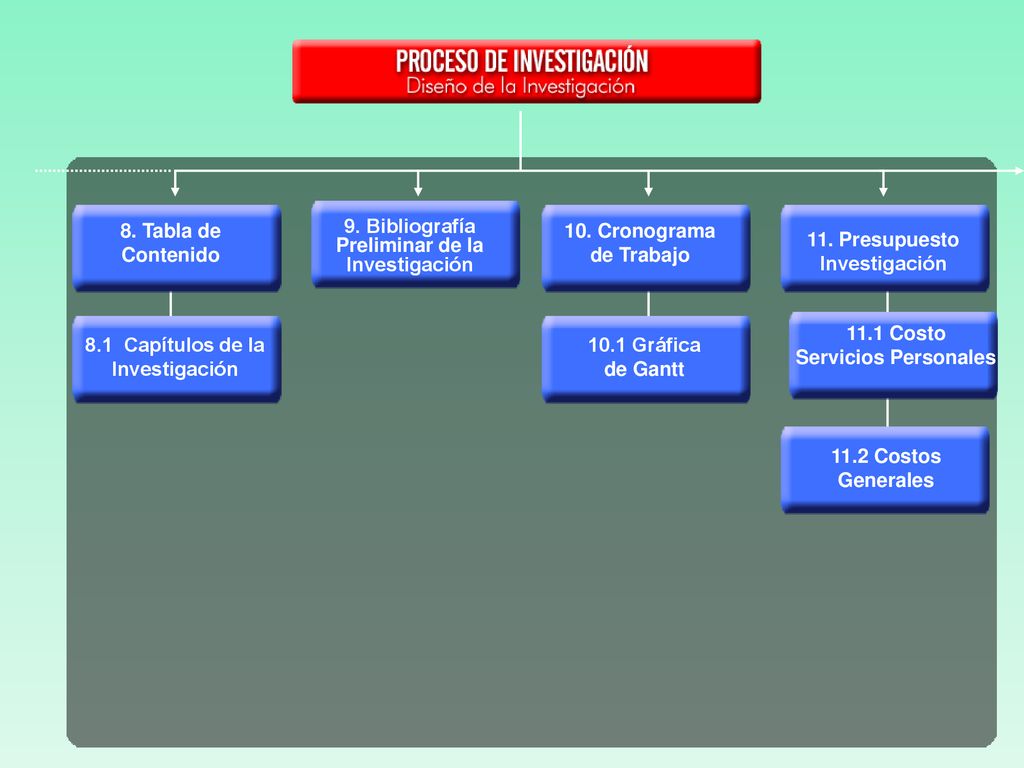 PROCESO DE INVESTIGACIÓN
Diseño de la Investigación

8. Tabla de Contenido

8.1 Capítulos de la Investigación

9. Bibliografía Preliminar de la Investigación

10. Cronograma de Trabajo

10.1 Gráfica de Gantt

11. Presupuesto Investigación

11.1 Costo Servicios Personales

11.2 Costos Generales